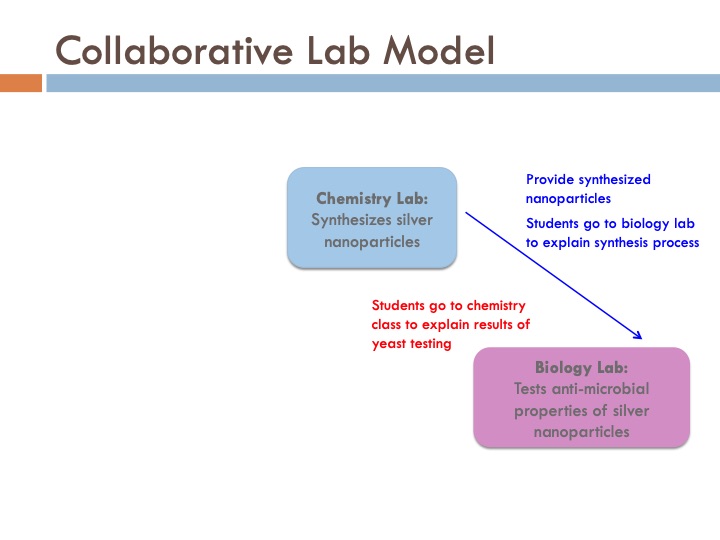 Collaborative Lab Model

Chemistry Lab:
Synthesizes silver nanoparticles

Provide synthesized nanoparticles

Students go to biology lab to explain synthesis process

Students go to chemistry class to explain results of yeast testing

Biology Lab:
Tests anti-microbial properties of silver nanoparticles